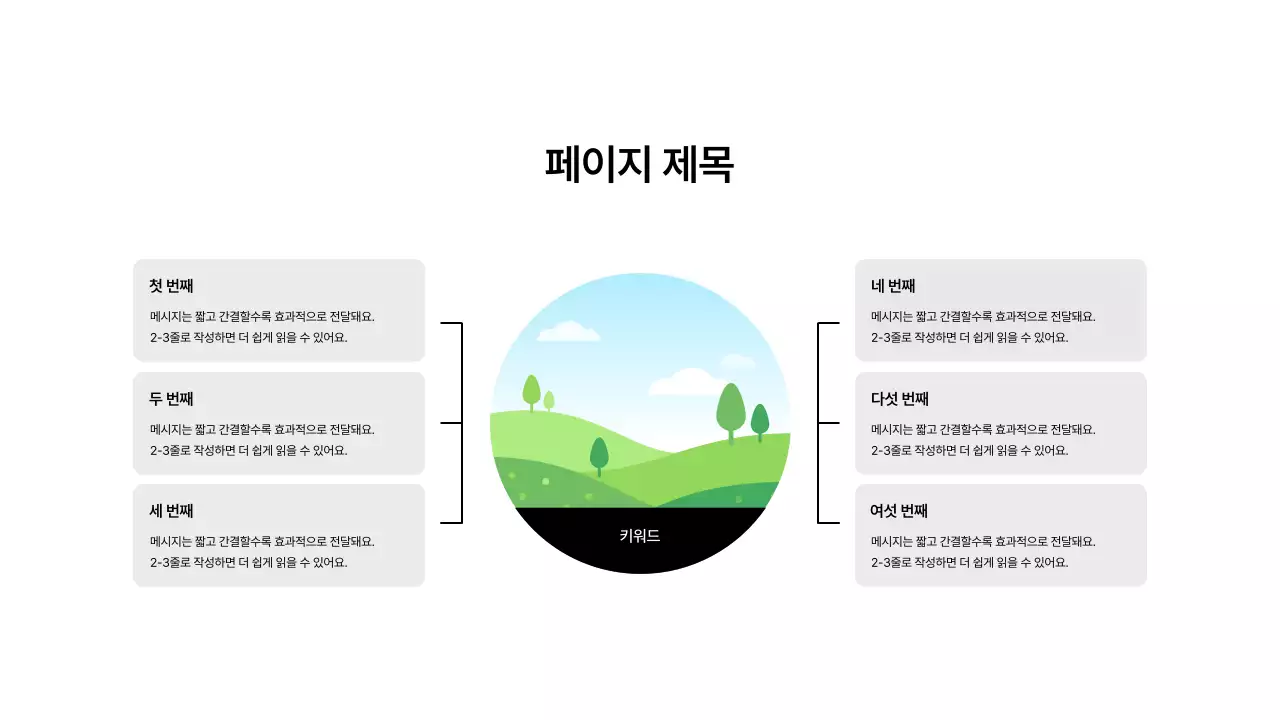 페이지 제목

첫 번째
메시지는 짧고 간결할수록 효과적으로 전달돼요. 2-3줄로 작성하면 더 쉽게 읽을 수 있어요.

두 번째
메시지는 짧고 간결할수록 효과적으로 전달돼요. 2-3줄로 작성하면 더 쉽게 읽을 수 있어요.

세 번째
메시지는 짧고 간결할수록 효과적으로 전달돼요. 2-3줄로 작성하면 더 쉽게 읽을 수 있어요.

키워드

네 번째
메시지는 짧고 간결할수록 효과적으로 전달돼요. 2-3줄로 작성하면 더 쉽게 읽을 수 있어요.

다섯 번째
메시지는 짧고 간결할수록 효과적으로 전달돼요. 2-3줄로 작성하면 더 쉽게 읽을 수 있어요.

여섯 번째
메시지는 짧고 간결할수록 효과적으로 전달돼요. 2-3줄로 작성하면 더 쉽게 읽을 수 있어요.